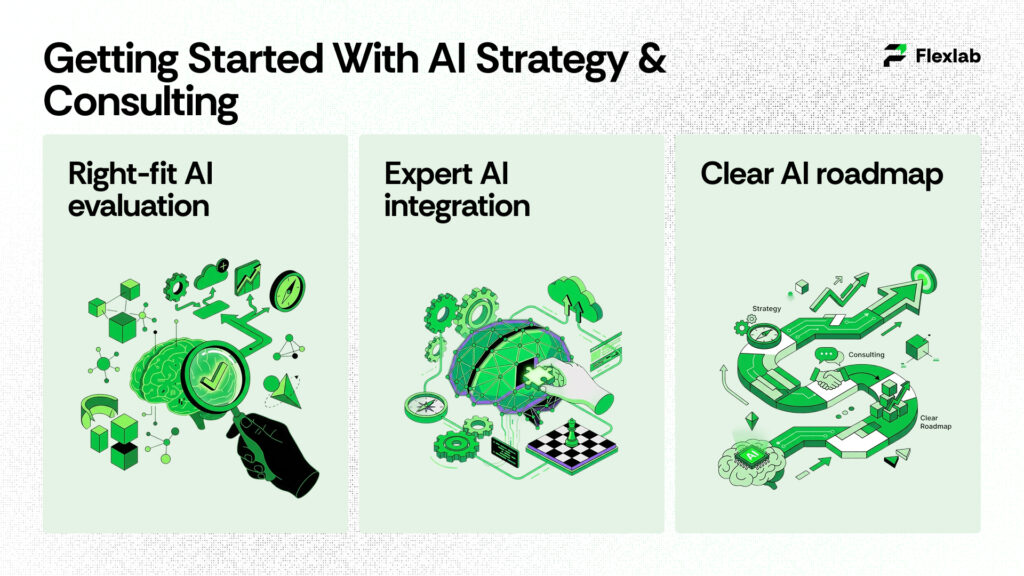 Getting Started With AI Strategy & Consulting

Flexlab

Right-fit AI evaluation

Expert AI integration

Clear AI roadmap

Strategy

Consulting

Clear Roadmap

AI